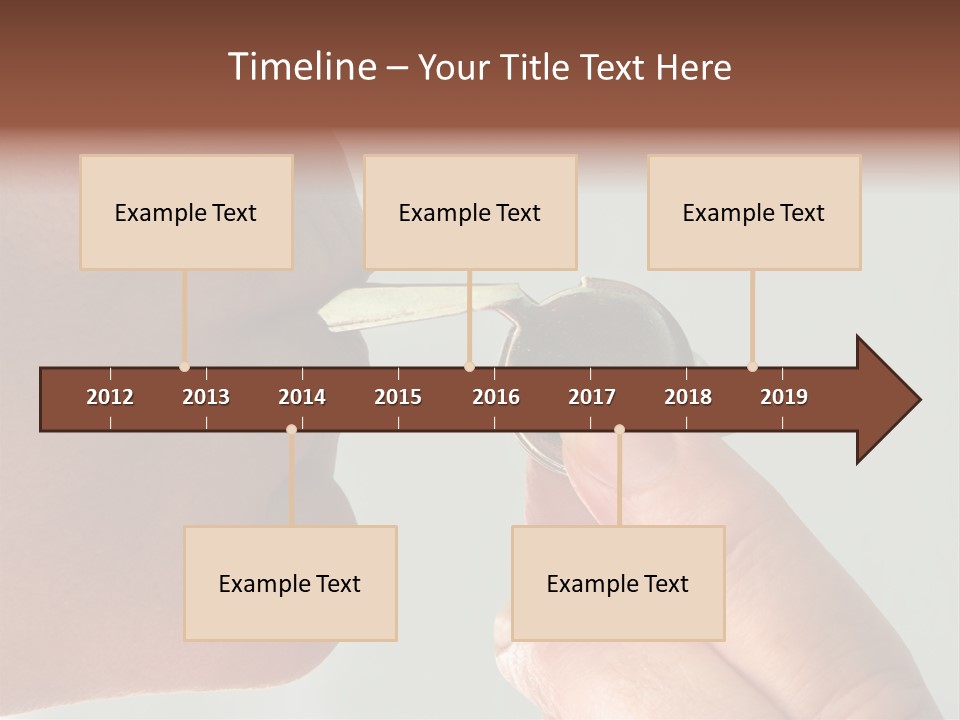 Timeline – Your Title Text Here

Example Text

Example Text

Example Text

2012 2013 2014 2015 2016 2017 2018 2019

Example Text

Example Text